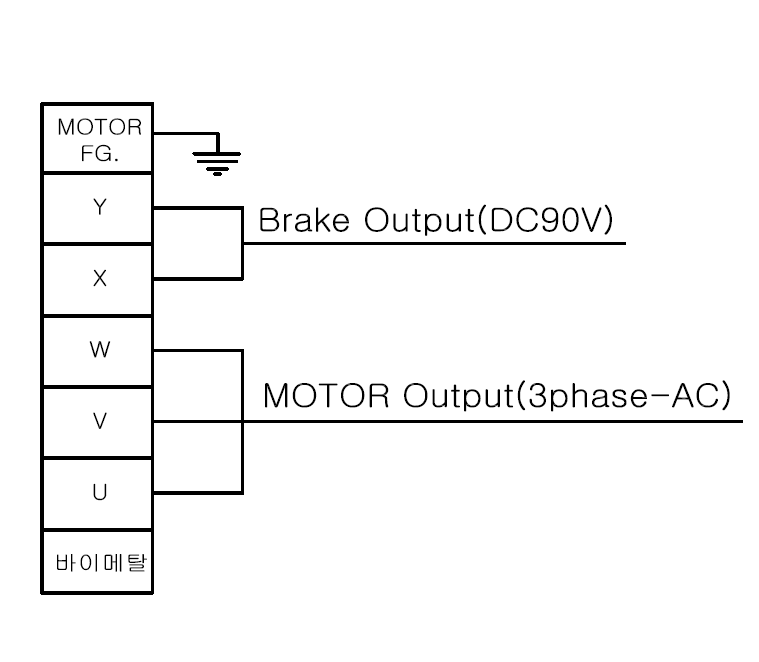 MOTOR FG.

Y

X

W

V

U

바이메탈

Brake Output(DC90V)

MOTOR Output(3phase-AC)